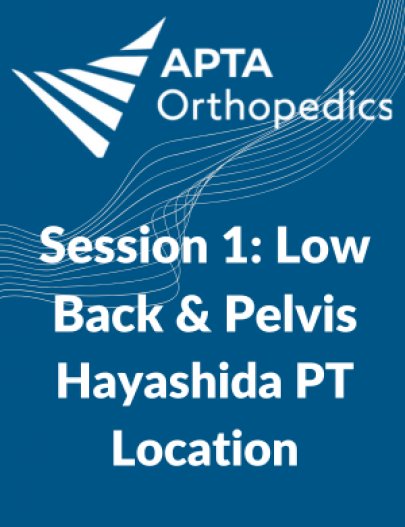 APTA
Orthopedics

Session 1: Low Back & Pelvis Hayashida PT Location